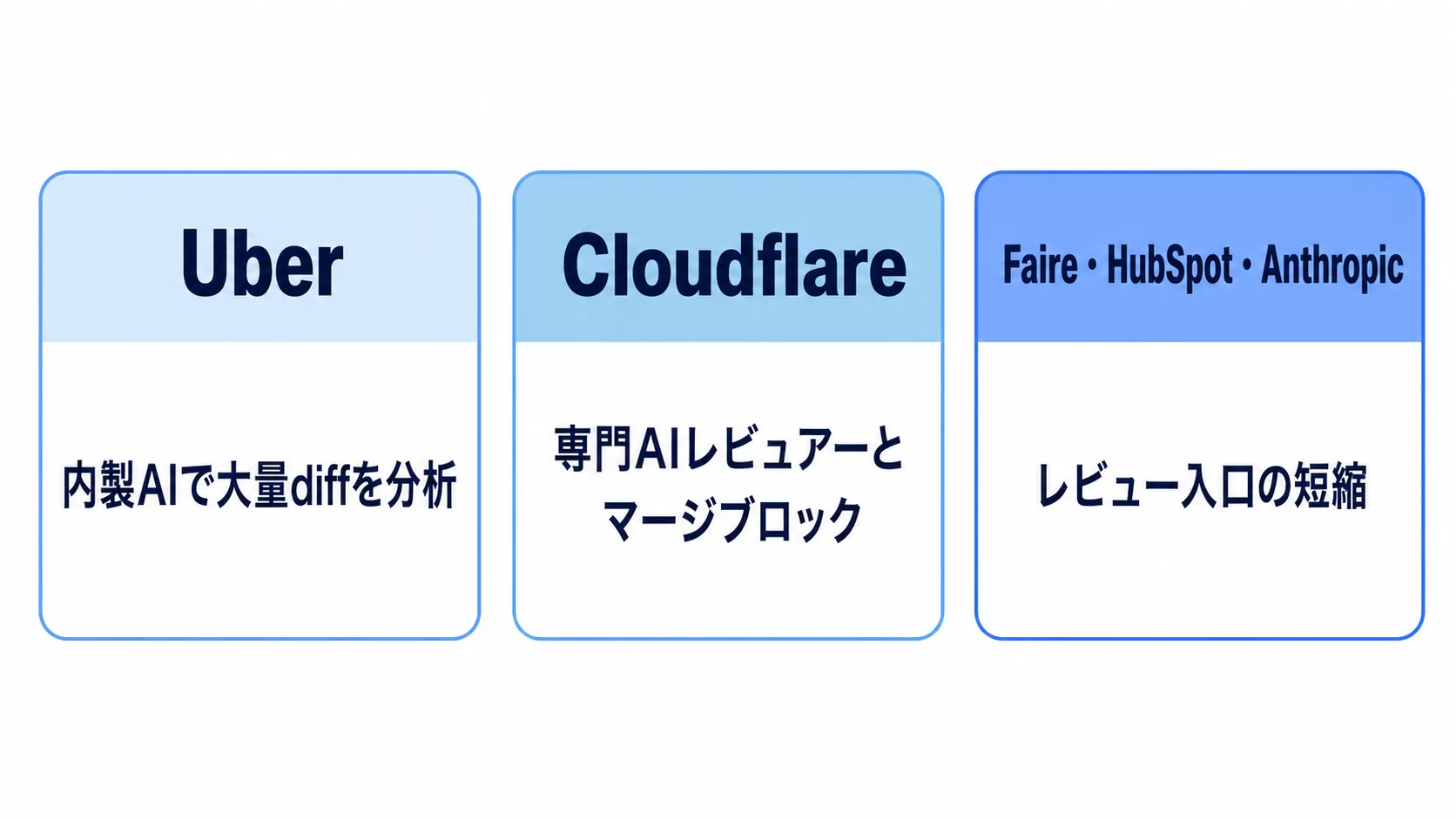 Uber

内製AIで大量diffを分析

Cloudflare

専門AIレビュアーとマージブロック

Faire・HubSpot・Anthropic

レビュー入口の短縮